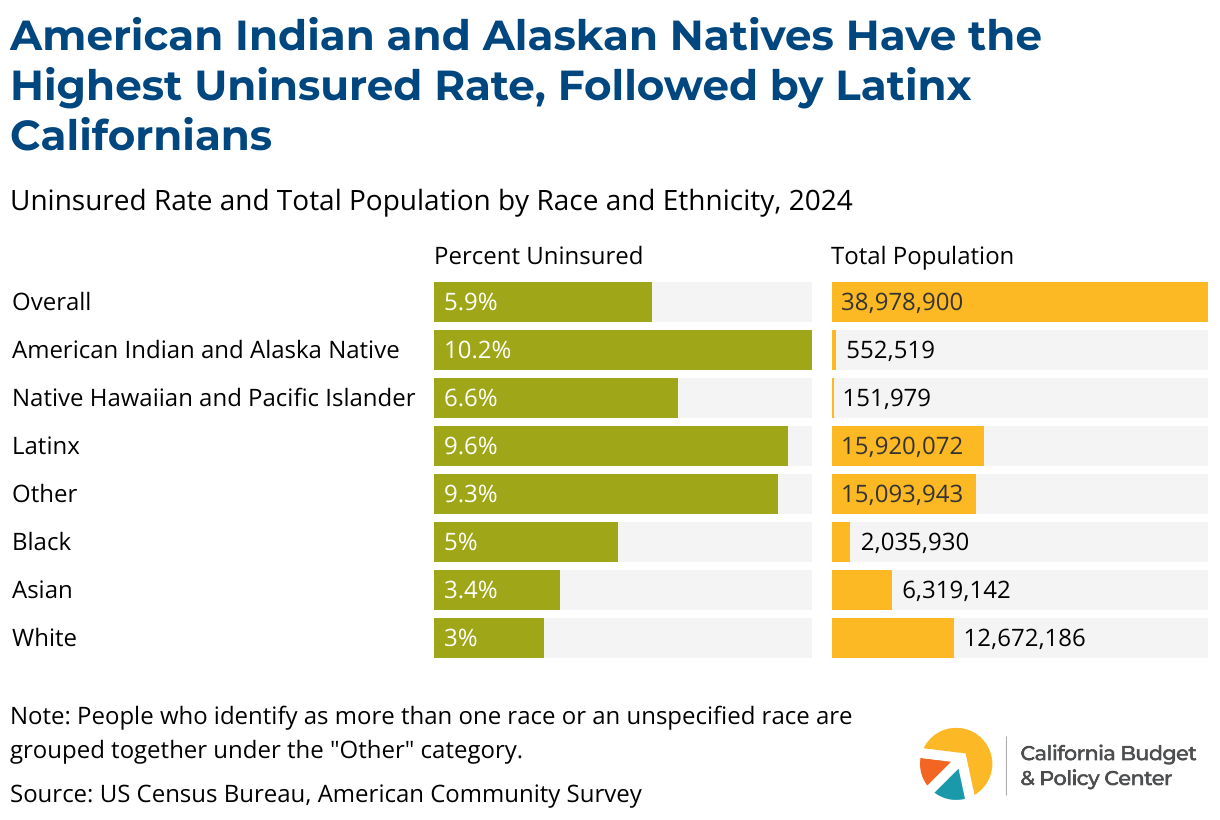 American Indian and Alaskan Natives Have the Highest Uninsured Rate, Followed by Latinx Californians

Uninsured Rate and Total Population by Race and Ethnicity, 2024

| | Percent Uninsured | Total Population |
|---|---|---|
| Overall | 5.9% | 38,978,900 |
| American Indian and Alaska Native | 10.2% | 552,519 |
| Native Hawaiian and Pacific Islander | 6.6% | 151,979 |
| Latinx | 9.6% | 15,920,072 |
| Other | 9.3% | 15,093,943 |
| Black | 5% | 2,035,930 |
| Asian | 3.4% | 6,319,142 |
| White | 3% | 12,672,186 |

Note: People who identify as more than one race or an unspecified race are grouped together under the "Other" category.

Source: US Census Bureau, American Community Survey

California Budget & Policy Center